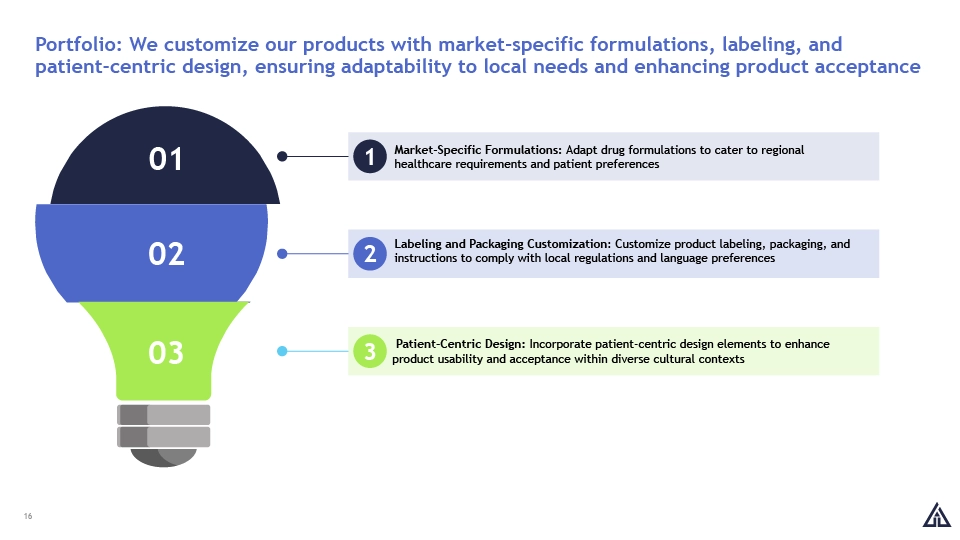 Portfolio: We customize our products with market-specific formulations, labeling, and patient-centric design, ensuring adaptability to local needs and enhancing product acceptance

01

02

03

1 Market-Specific Formulations: Adapt drug formulations to cater to regional healthcare requirements and patient preferences

2 Labeling and Packaging Customization: Customize product labeling, packaging, and instructions to comply with local regulations and language preferences

3 Patient-Centric Design: Incorporate patient-centric design elements to enhance product usability and acceptance within diverse cultural contexts

16